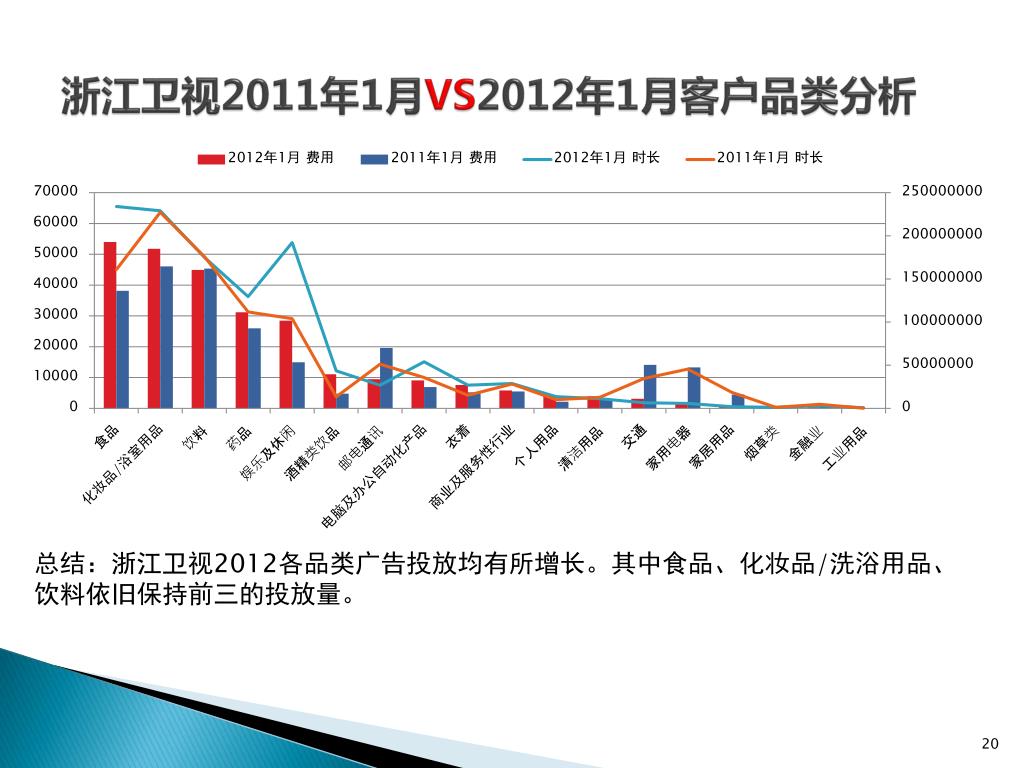 浙江卫视2011年1月VS2012年1月客户品类分析

2012年1月 费用
2011年1月 费用
2012年1月 时长
2011年1月 时长

70000
60000
50000
40000
30000
20000
10000
0

250000000
200000000
150000000
100000000
50000000
0

食品
化妆品/浴室用品
饮料
药品
娱乐及休闲
酒精类饮品
邮电通讯
电脑及办公自动化产品
衣着
商业及服务性行业
个人用品
清洁用品
交通
家用电器
家居用品
烟草类
金融业
工业用品

总结：浙江卫视2012各品类广告投放均有所增长。其中食品、化妆品/洗浴用品、饮料依旧保持前三的投放量。

20